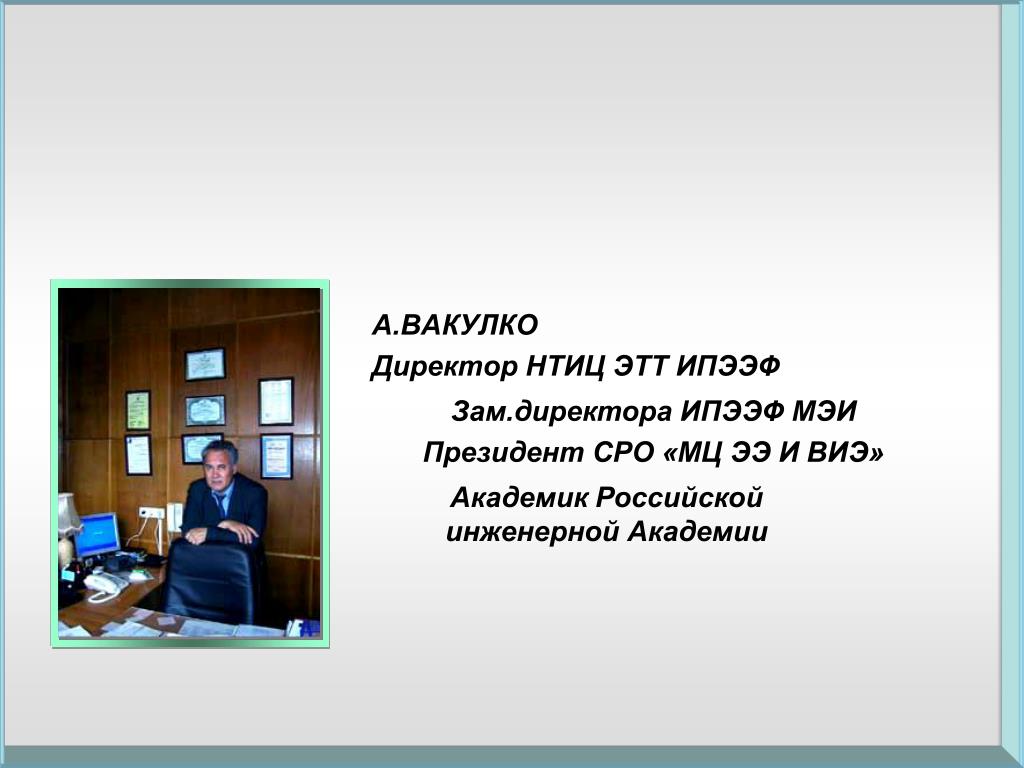 А.ВАКУЛКО

Директор НТИЦ ЭТТ ИПЭЭФ

Зам.директора ИПЭЭФ МЭИ

Президент СРО «МЦ ЭЭ И ВИЭ»

Академик Российской инженерной Академии